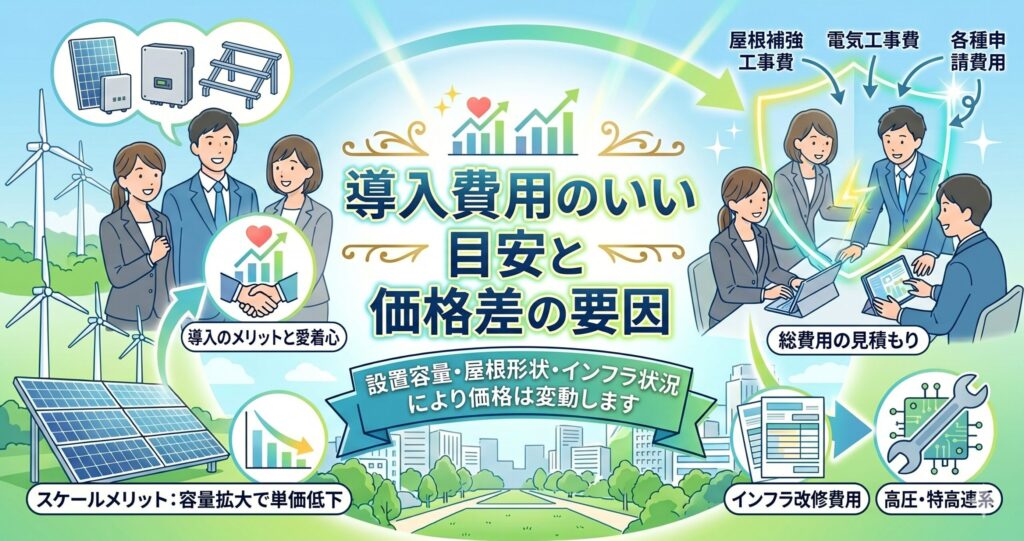 屋根補強工事費

電気工事費

各種申請費用

導入費用のいい目安と価格差の要因

導入のメリットと愛着心

総費用の見積もり

設置容量・屋根形状・インフラ状況により価格は変動します

スケールメリット：容量拡大で単価低下

インフラ改修費用

高圧・特高連系